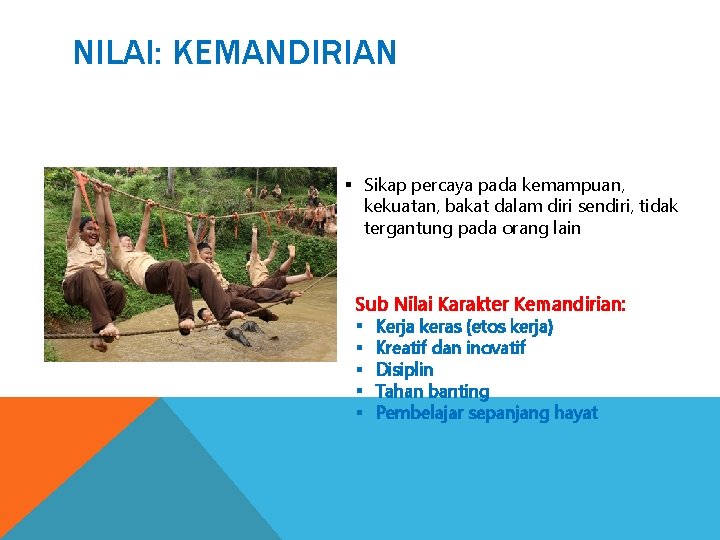 NILAI: KEMANDIRIAN

▪ Sikap percaya pada kemampuan, kekuatan, bakat dalam diri sendiri, tidak tergantung pada orang lain

Sub Nilai Karakter Kemandirian:
▪ Kerja keras (etos kerja)
▪ Kreatif dan inovatif
▪ Disiplin
▪ Tahan banting
▪ Pembelajar sepanjang hayat